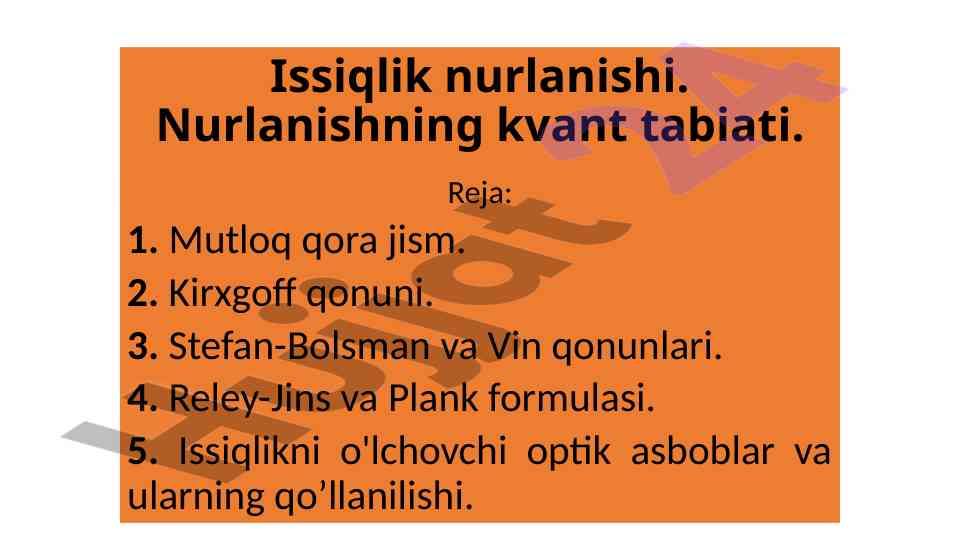 Issiqlik nurlanishi. Nurlanishning kvant tabiati.

Reja:

1. Mutloq qora jism.

2. Kirxgoff qonuni.

3. Stefan-Bolsman va Vin qonunlari.

4. Reley-Jins va Plank formulasi.

5. Issiqlikni o'lchovchi optik asboblar va ularning qo’llanilishi.

Hujjat 24